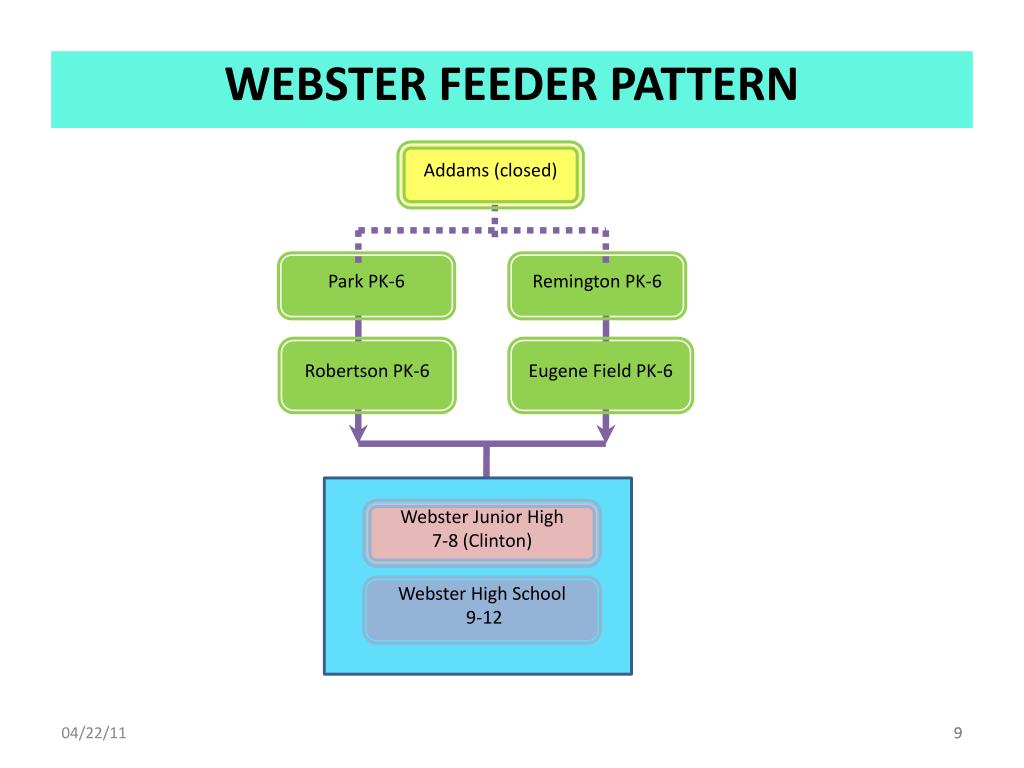 WEBSTER FEEDER PATTERN

Addams (closed)

Park PK-6

Remington PK-6

Robertson PK-6

Eugene Field PK-6

Webster Junior High
7-8 (Clinton)

Webster High School
9-12

04/22/11

9